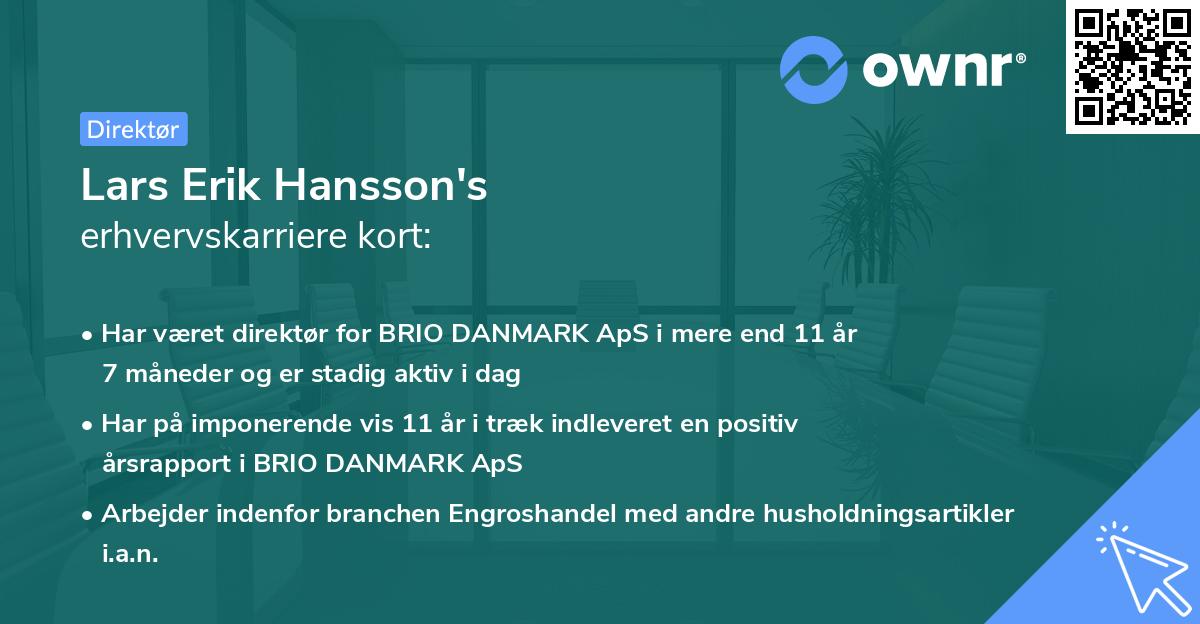 ownr®

Direktør

Lars Erik Hansson's
erhvervskarriere kort:

• Har været direktør for BRIO DANMARK ApS i mere end 11 år 7 måneder og er stadig aktiv i dag

• Har på imponerende vis 11 år i træk indleveret en positiv årsrapport i BRIO DANMARK ApS

• Arbejder indenfor branchen Engroshandel med andre husholdningsartikler i.a.n.